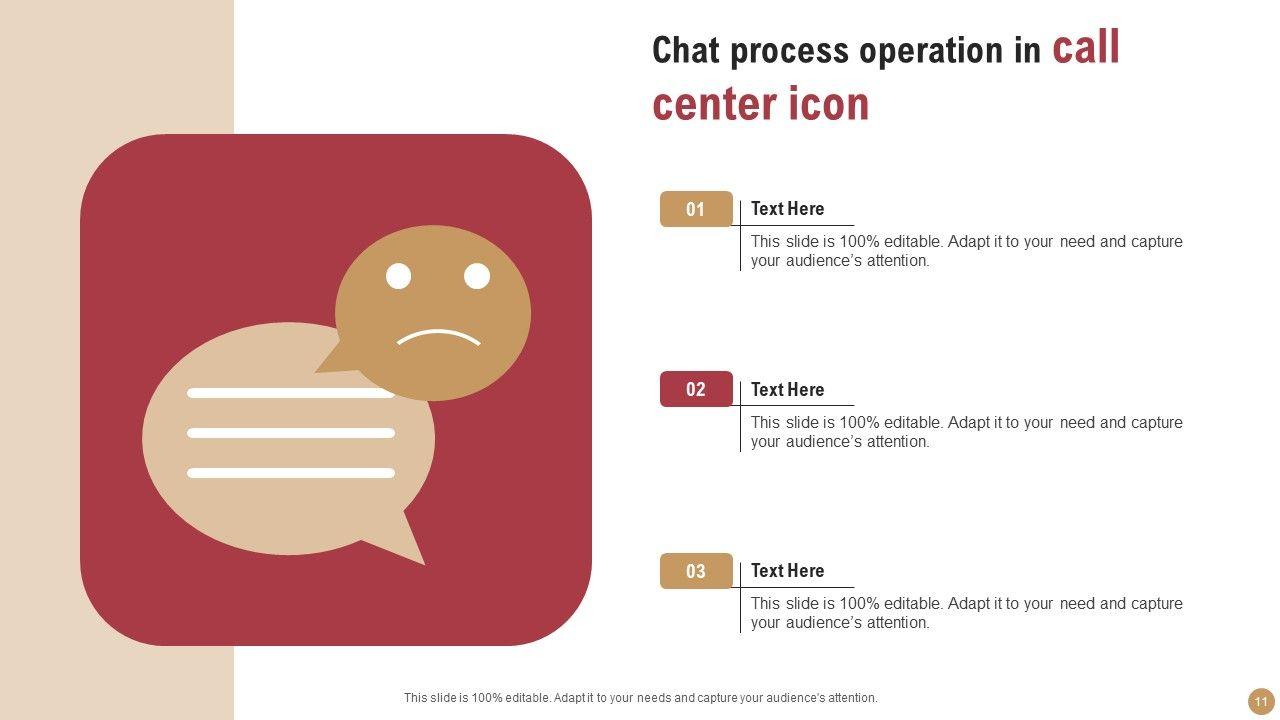 Chat process operation in call center icon

01

Text Here

This slide is 100% editable. Adapt it to your need and capture your audience's attention.

02

Text Here

This slide is 100% editable. Adapt it to your need and capture your audience's attention.

03

Text Here

This slide is 100% editable. Adapt it to your need and capture your audience's attention.

This slide is 100% editable. Adapt it to your needs and capture your audience's attention.

11